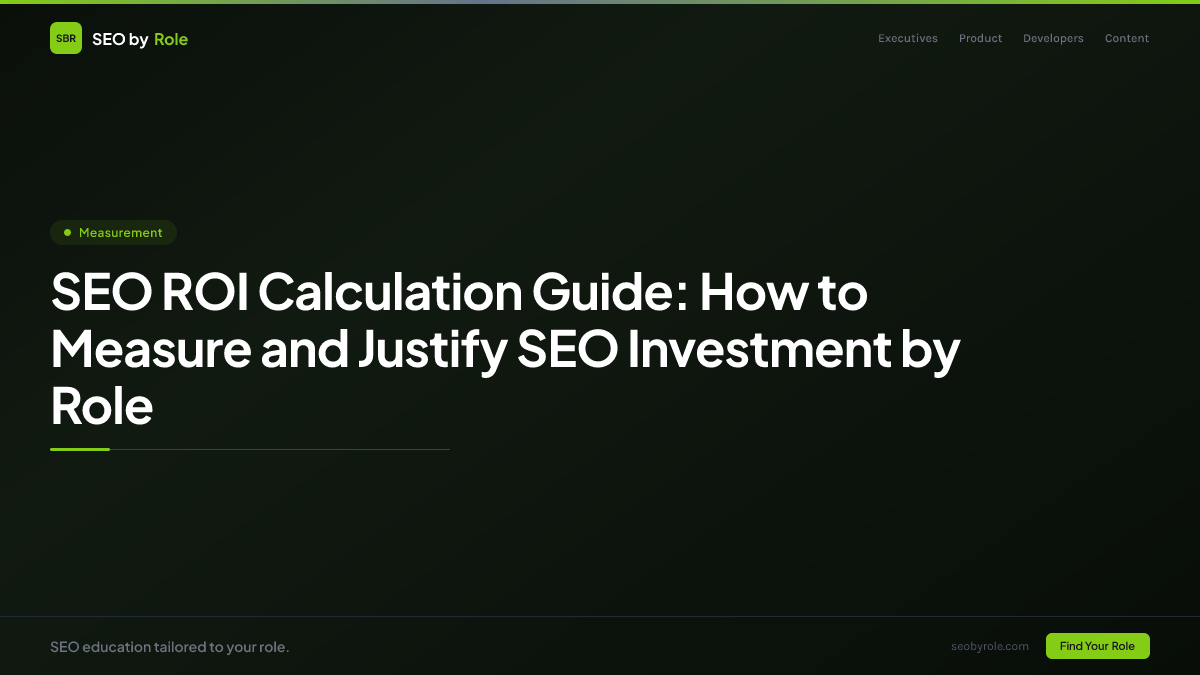 SBR SEO by Role

Executives Product Developers Content

Measurement

SEO ROI Calculation Guide: How to Measure and Justify SEO Investment by Role

SEO education tailored to your role.

seobyrole.com

Find Your Role